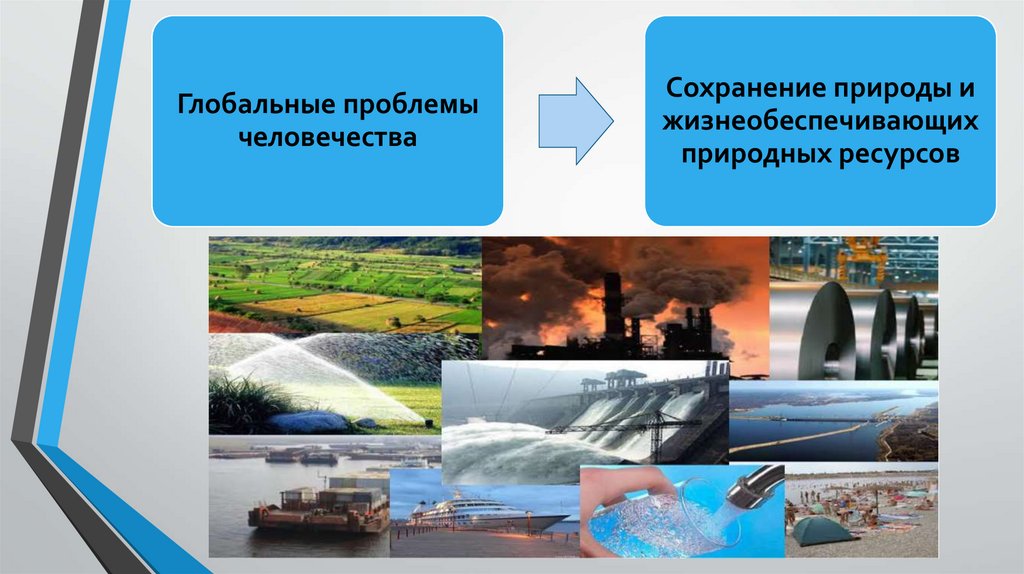 Глобальные проблемы человечества

Сохранение природы и жизнеобеспечивающих природных ресурсов